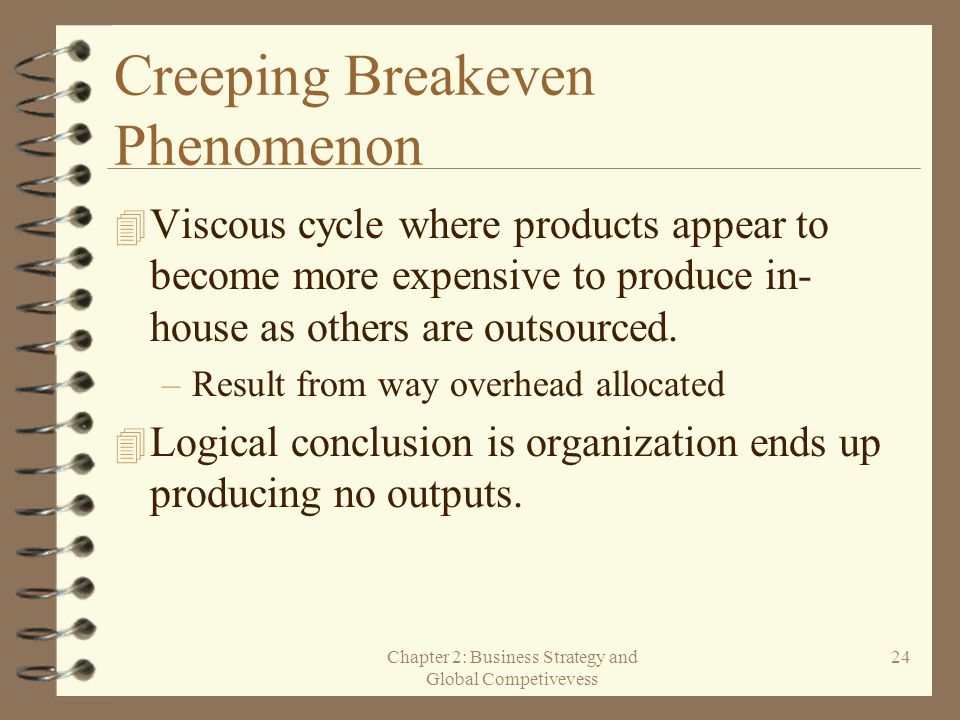 Creeping Breakeven Phenomenon

Viscous cycle where products appear to become more expensive to produce in-house as others are outsourced.

– Result from way overhead allocated

Logical conclusion is organization ends up producing no outputs.

Chapter 2: Business Strategy and Global Competivevess

24